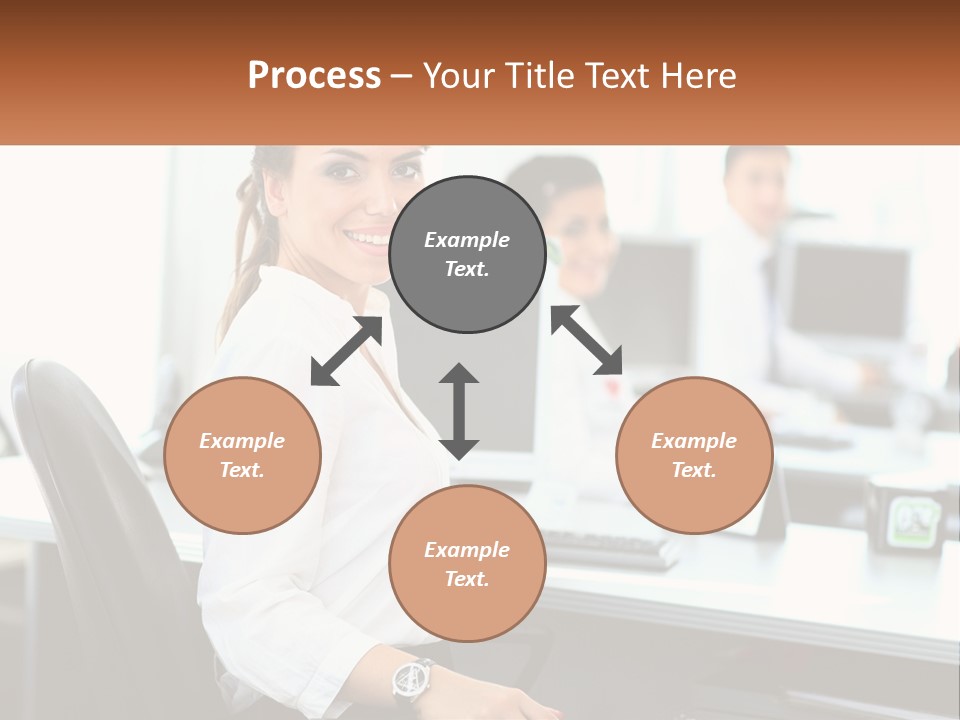 Process – Your Title Text Here

Example Text.

Example Text.

Example Text.

Example Text.